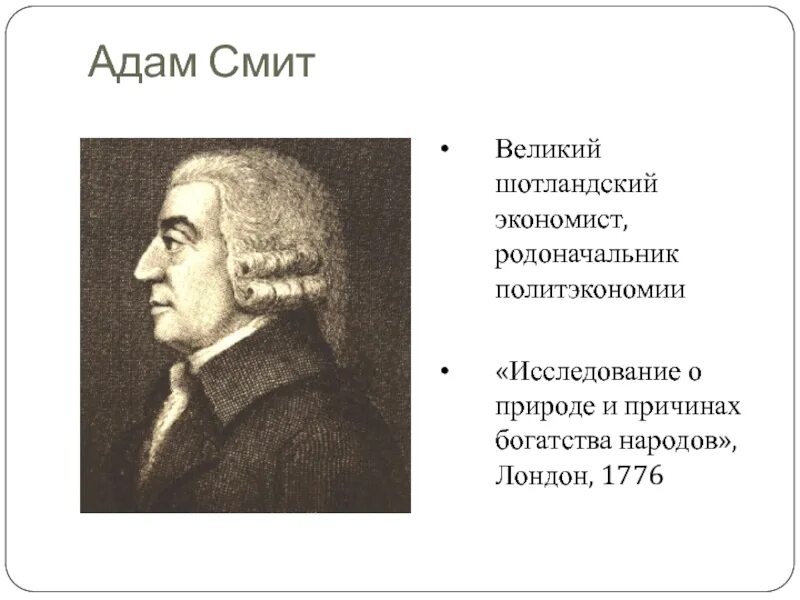 Адам Смит

• Великий шотландский экономист, родоначальник политэкономии

• «Исследование о природе и причинах богатства народов», Лондон, 1776